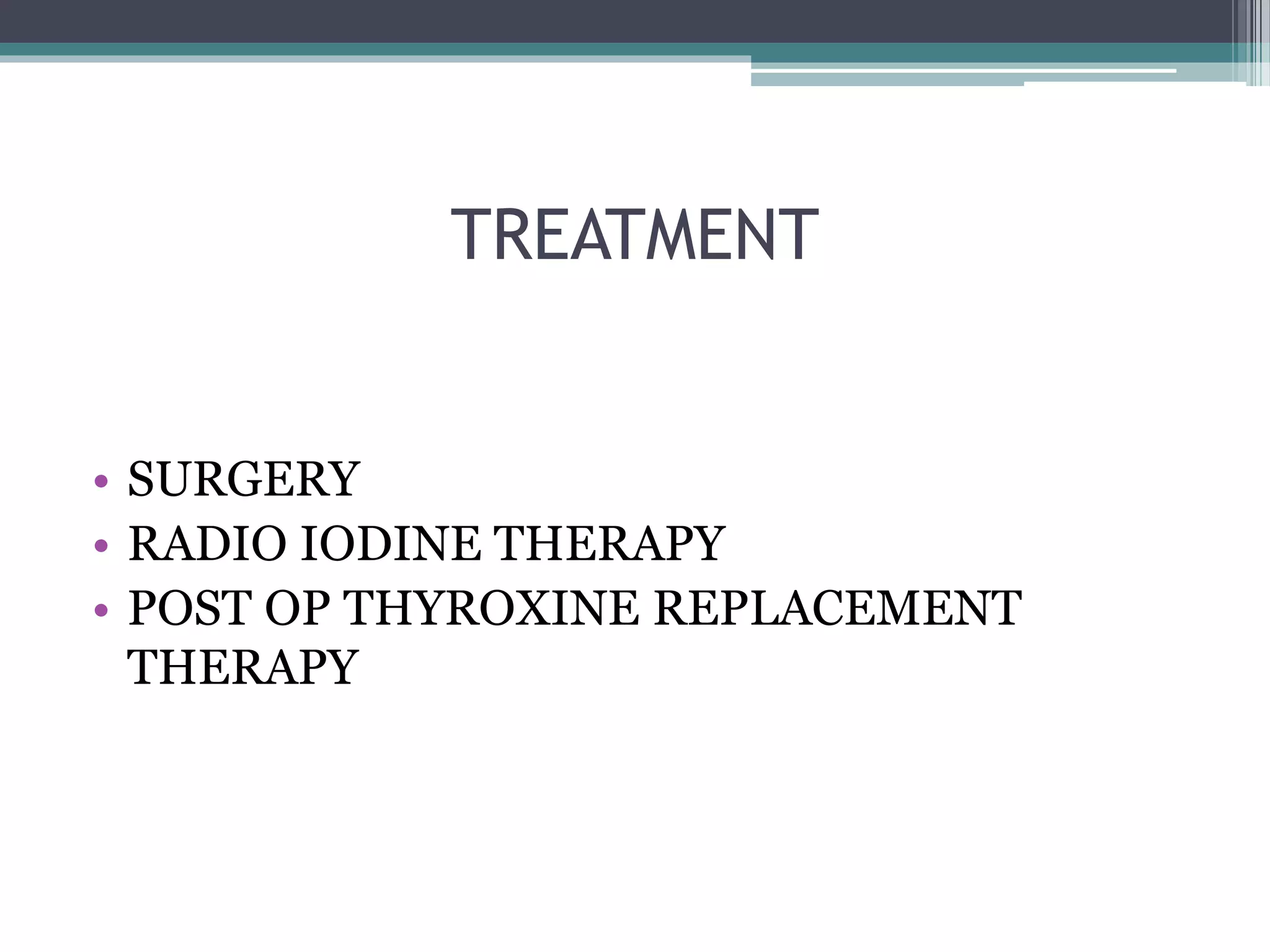 TREATMENT

• SURGERY
• RADIO IODINE THERAPY
• POST OP THYROXINE REPLACEMENT THERAPY